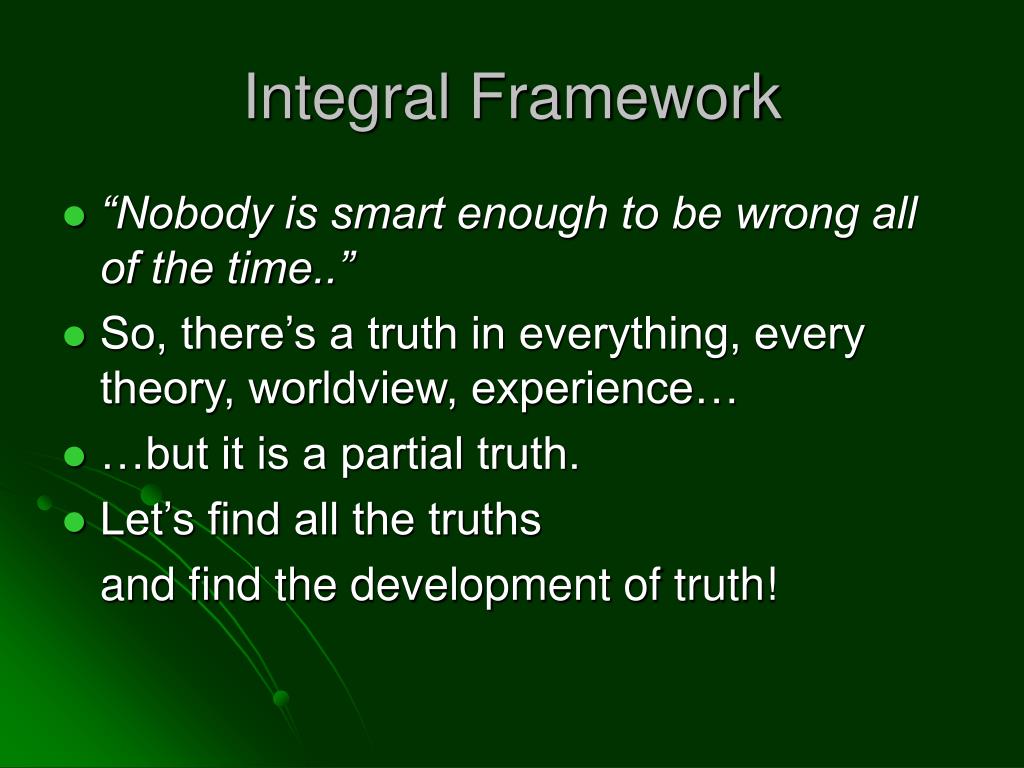 Integral Framework

- “Nobody is smart enough to be wrong all of the time..”
- So, there’s a truth in everything, every theory, worldview, experience…
- …but it is a partial truth.
- Let’s find all the truths

and find the development of truth!